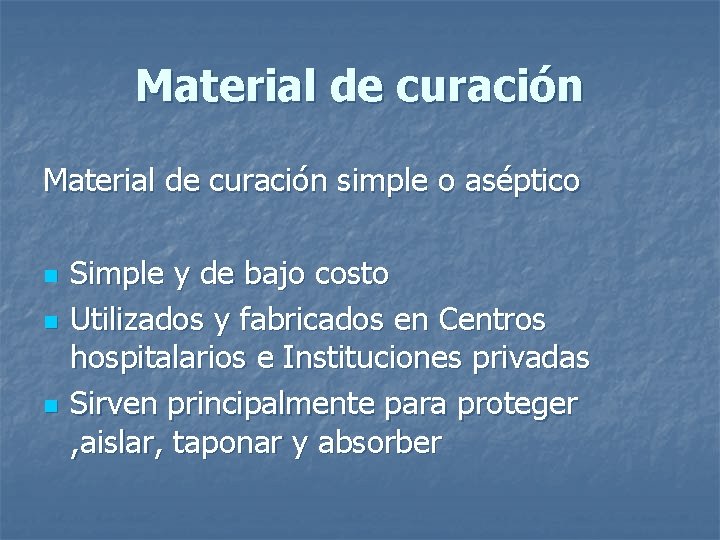 Material de curación

Material de curación simple o aséptico

- Simple y de bajo costo
- Utilizados y fabricados en Centros hospitalarios e Instituciones privadas
- Sirven principalmente para proteger ,aislar, taponar y absorber